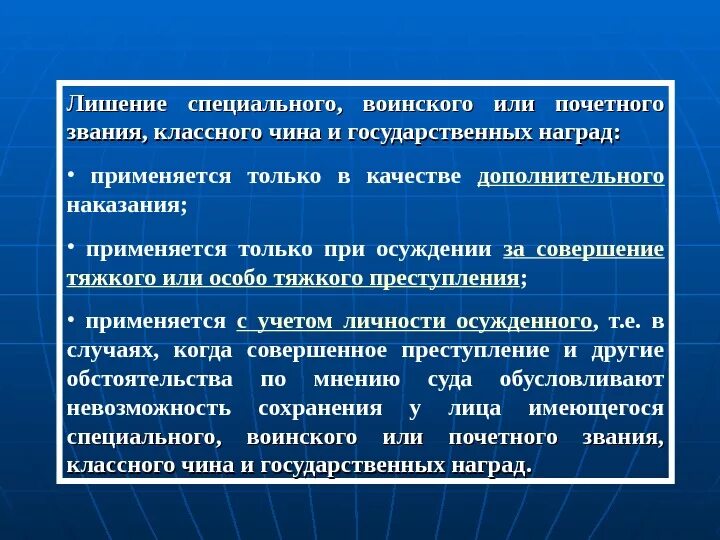 Лишение специального, воинского или почетного звания, классного чина и государственных наград:

• применяется только в качестве дополнительного наказания;

• применяется только при осуждении за совершение тяжкого или особо тяжкого преступления;

• применяется с учетом личности осужденного, т.е. в случаях, когда совершенное преступление и другие обстоятельства по мнению суда обусловливают невозможность сохранения у лица имеющегося специального, воинского или почетного звания, классного чина и государственных наград.